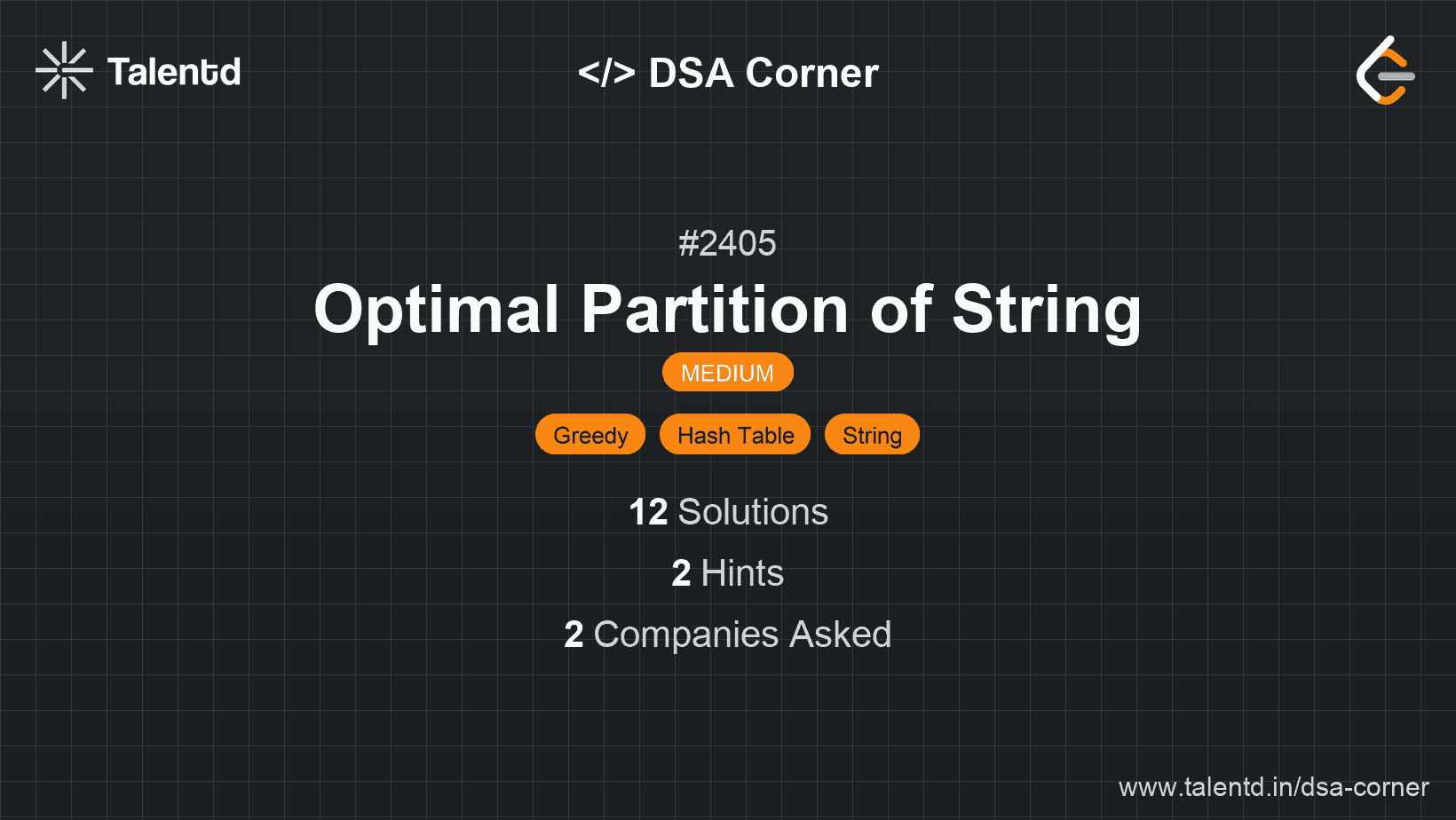 Talentd

</> DSA Corner

#2405

Optimal Partition of String

MEDIUM

Greedy Hash Table String

12 Solutions

2 Hints

2 Companies Asked

www.talentd.in/dsa-corner